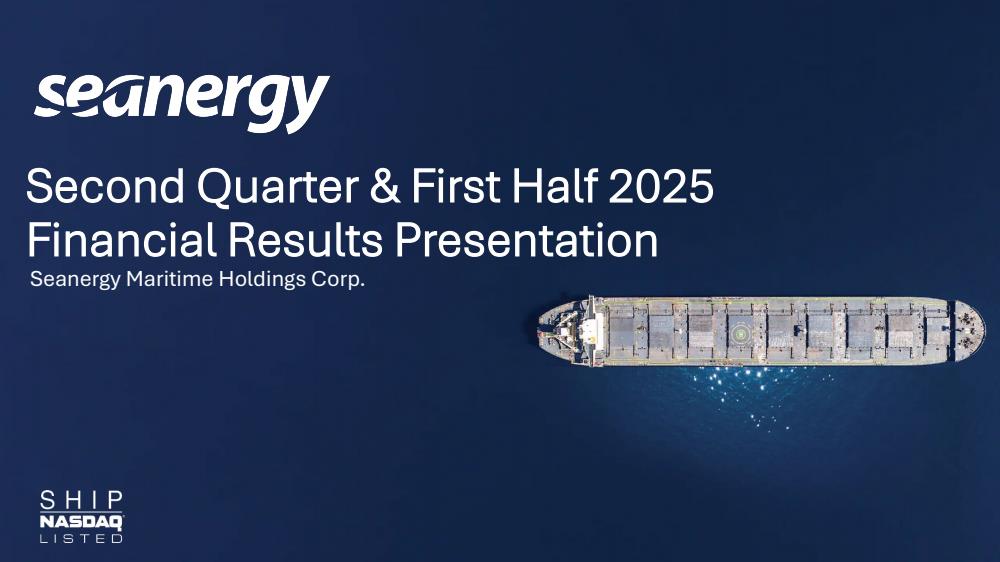 seanergy

Second Quarter & First Half 2025
Financial Results Presentation

Seanergy Maritime Holdings Corp.

SHIP
NASDAQ
LISTED